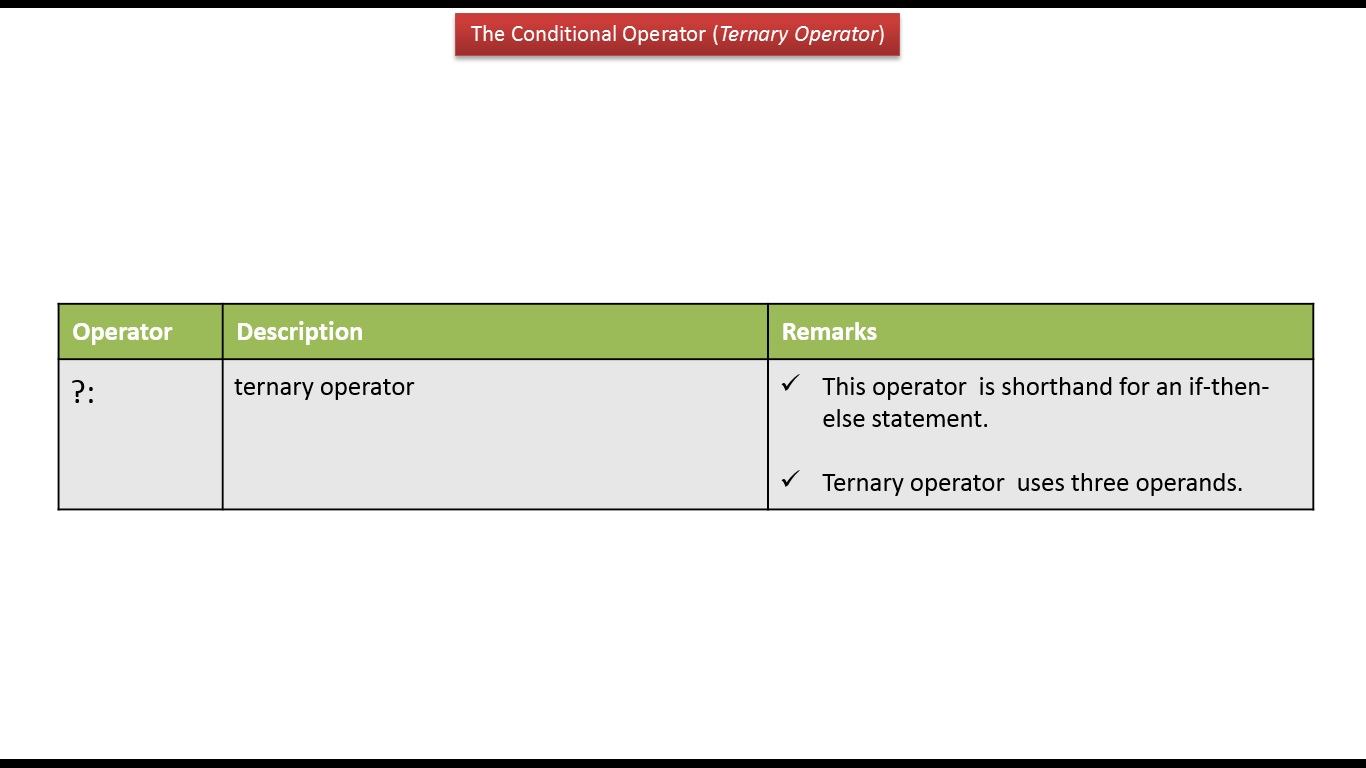 The Conditional Operator (Ternary Operator)

| Operator | Description | Remarks |
|---|---|---|
| ?: | ternary operator | ✓ This operator is shorthand for an if-then-else statement. ✓ Ternary operator uses three operands. |